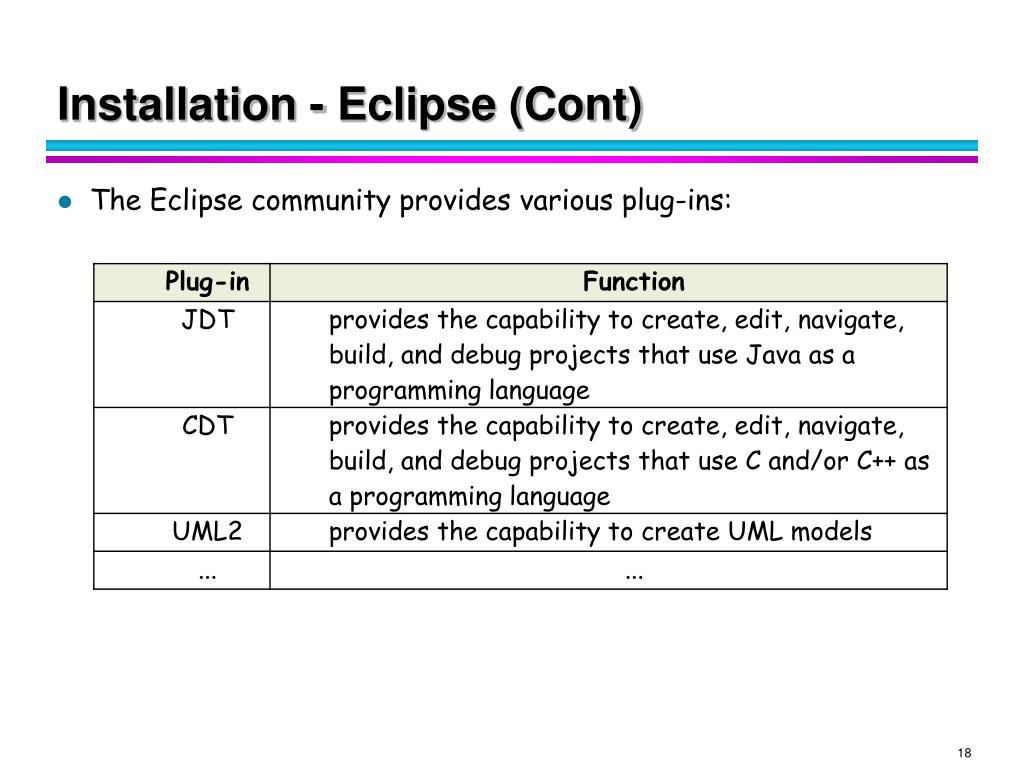 Installation - Eclipse (Cont)

The Eclipse community provides various plug-ins:

| Plug-in | Function |
|---|---|
| JDT | provides the capability to create, edit, navigate, build, and debug projects that use Java as a programming language |
| CDT | provides the capability to create, edit, navigate, build, and debug projects that use C and/or C++ as a programming language |
| UML2 | provides the capability to create UML models |
| ... | ... |

18